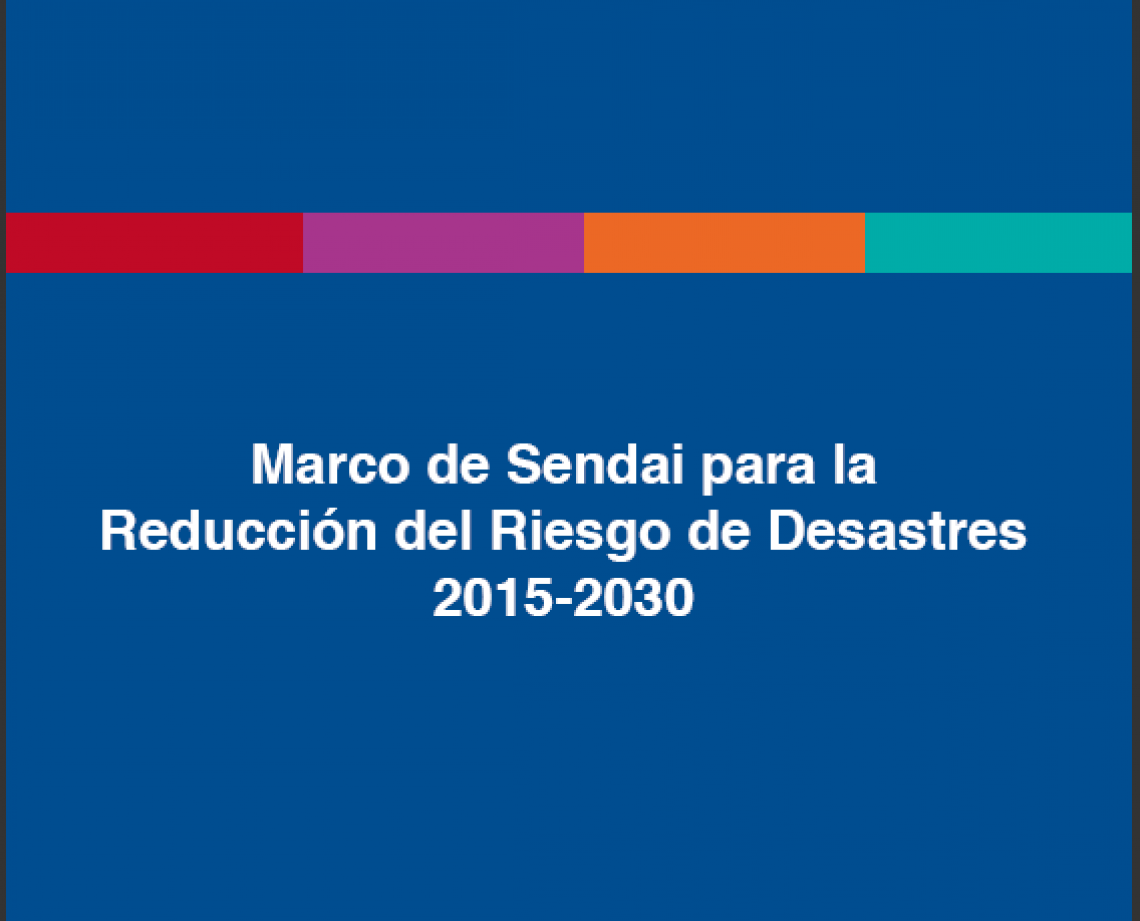 Marco de Sendai para la
Reducción del Riesgo de Desastres
2015-2030